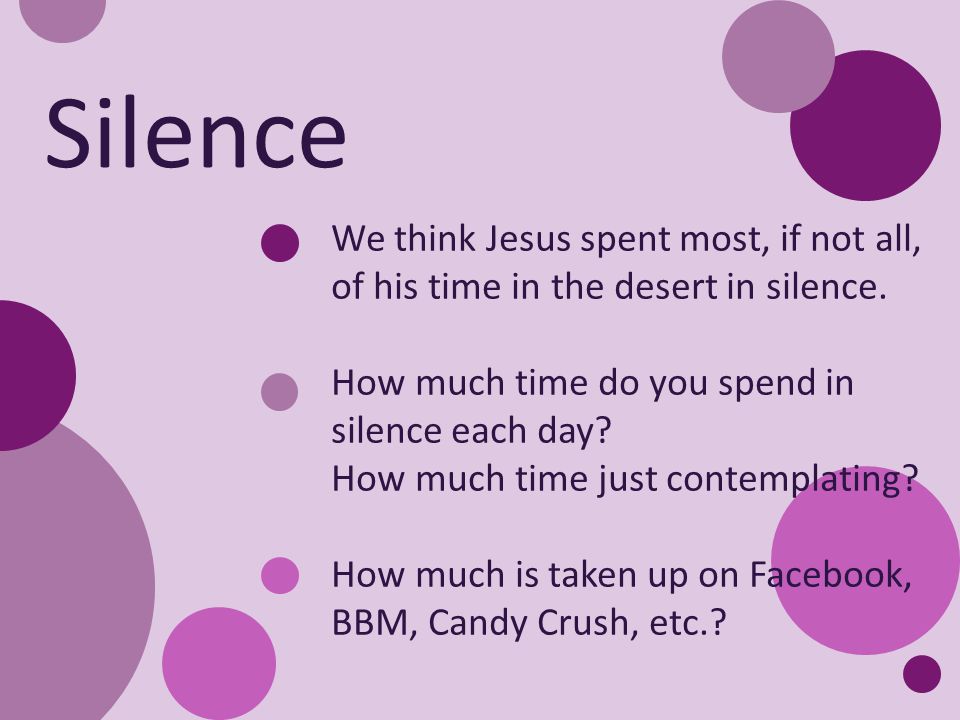 Silence

We think Jesus spent most, if not all, of his time in the desert in silence.

How much time do you spend in silence each day?
How much time just contemplating?

How much is taken up on Facebook, BBM, Candy Crush, etc.?